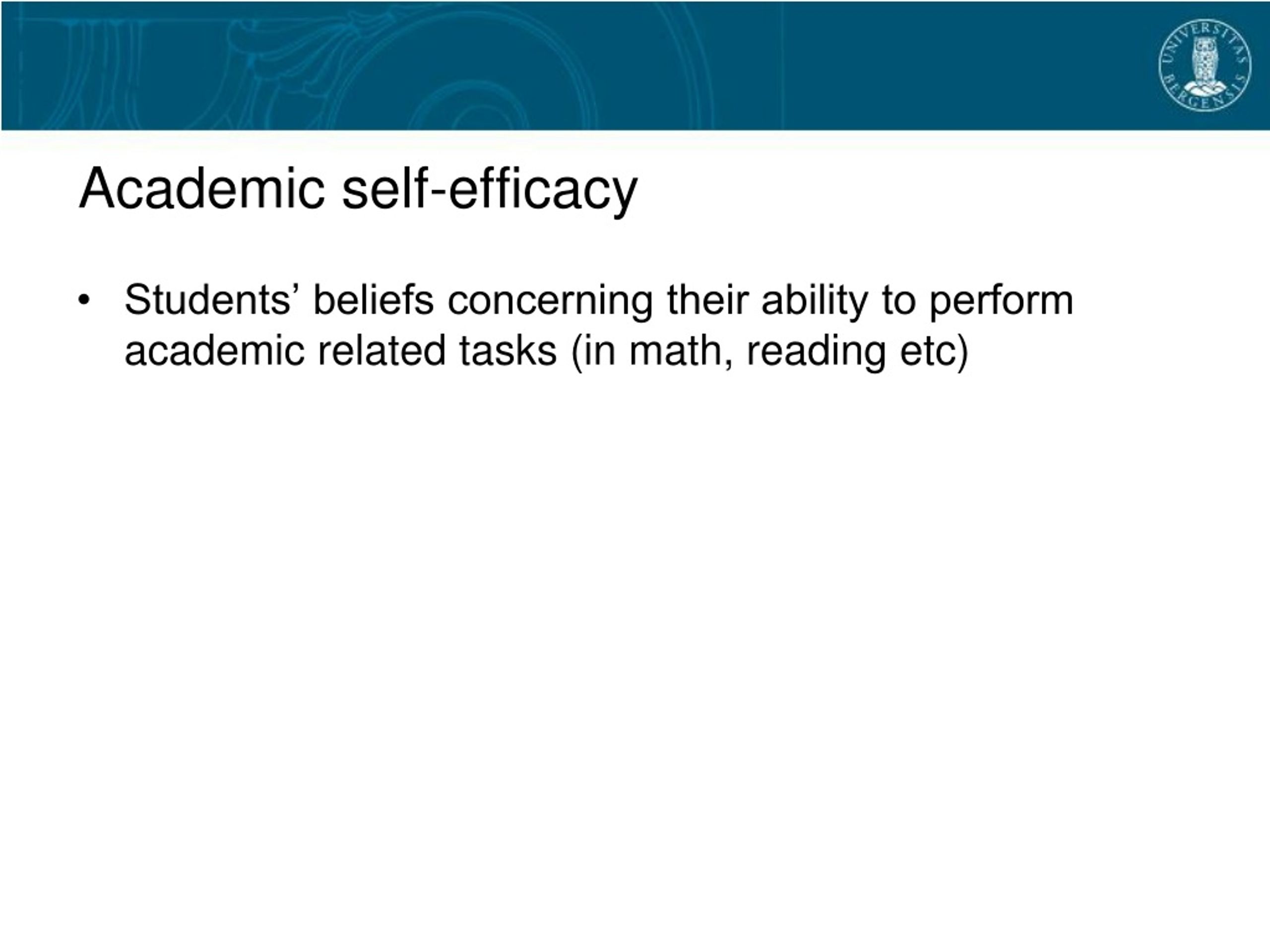 UNIVERSITAS BERGENSIS

Academic self-efficacy

• Students’ beliefs concerning their ability to perform academic related tasks (in math, reading etc)